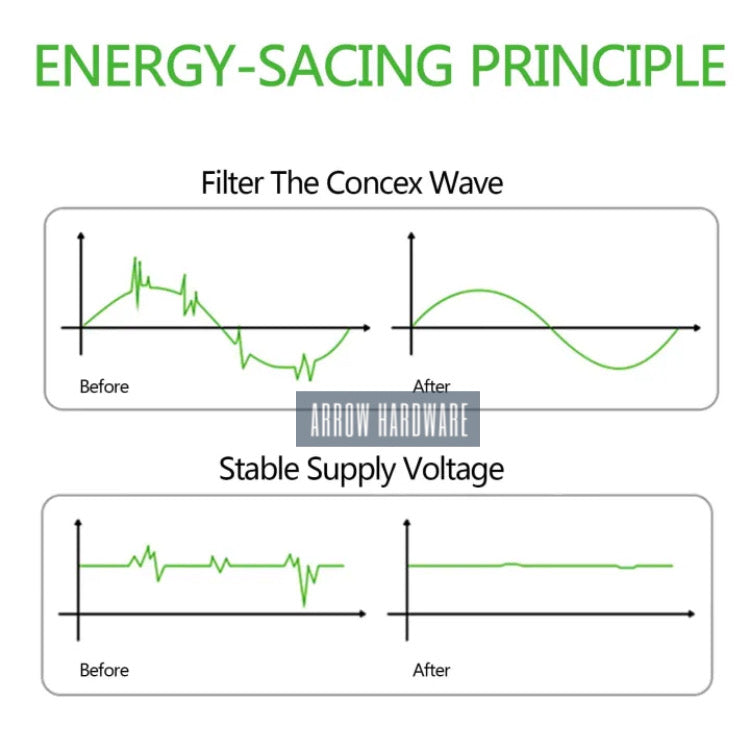 ENERGY-SACING PRINCIPLE

Filter The Concex Wave

Before

After

ARROW HARDWARE

Stable Supply Voltage

Before

After